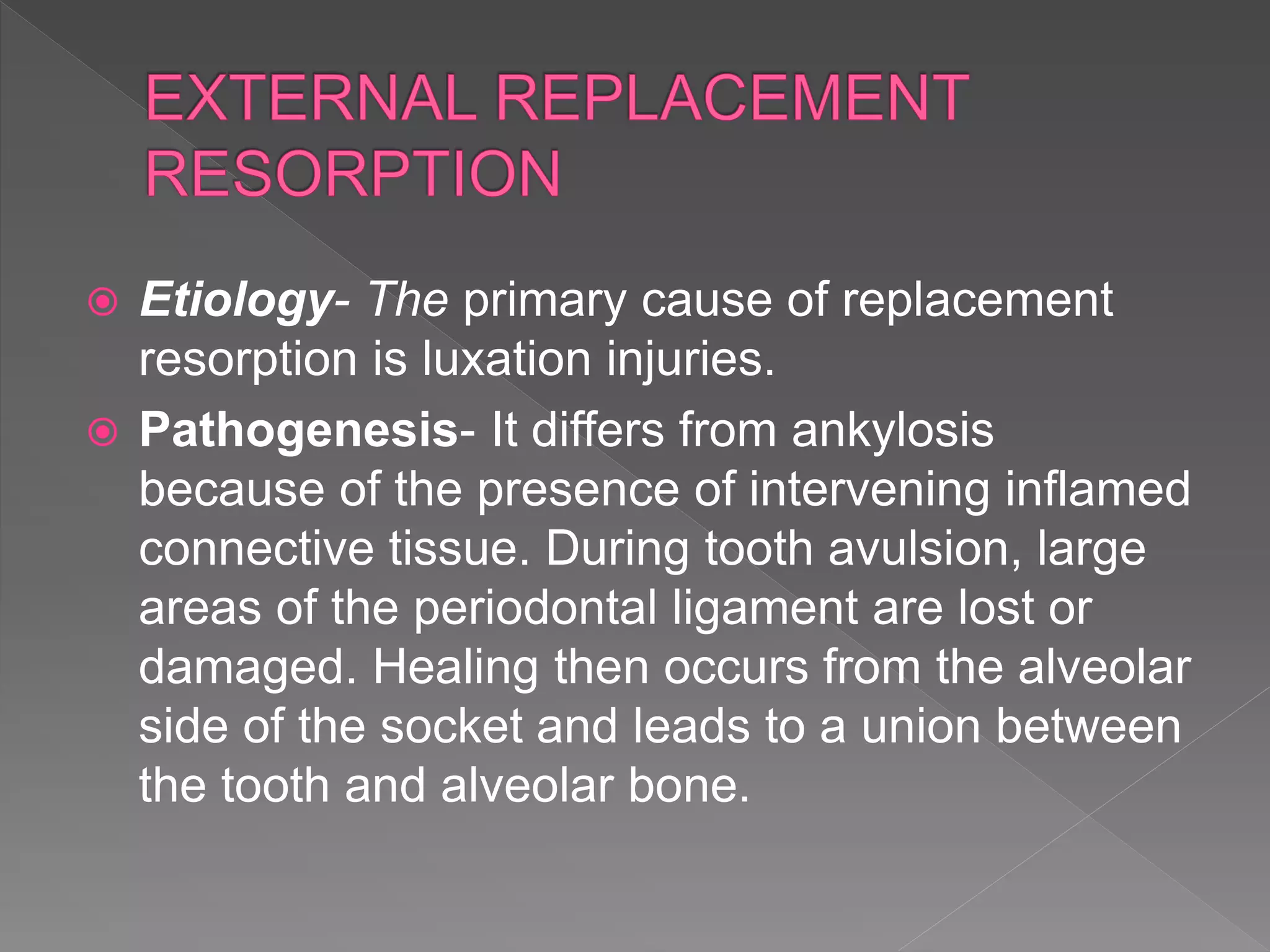 EXTERNAL REPLACEMENT RESORPTION

Etiology- The primary cause of replacement resorption is luxation injuries.

Pathogenesis- It differs from ankylosis because of the presence of intervening inflamed connective tissue. During tooth avulsion, large areas of the periodontal ligament are lost or damaged. Healing then occurs from the alveolar side of the socket and leads to a union between the tooth and alveolar bone.